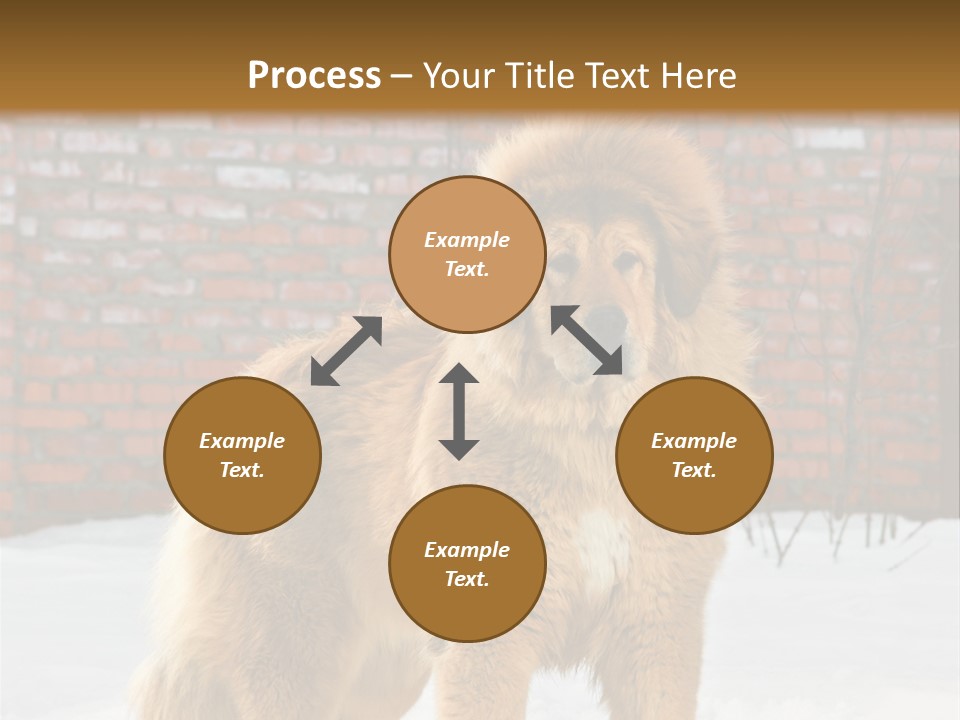 Process – Your Title Text Here

Example Text.

Example Text.

Example Text.

Example Text.